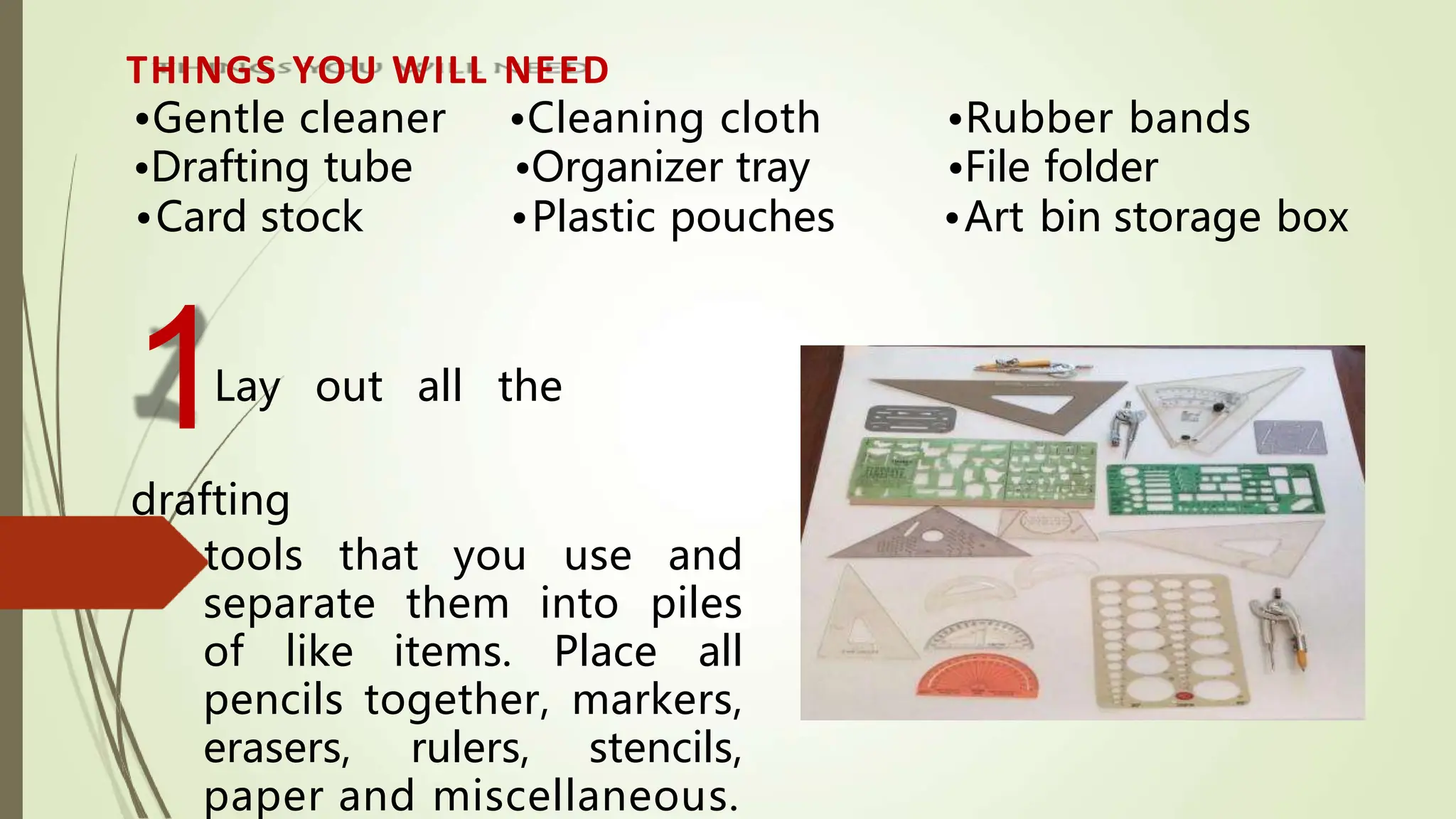 THINGS YOU WILL NEED

•Gentle cleaner
•Drafting tube
•Card stock

•Cleaning cloth
•Organizer tray
•Plastic pouches

•Rubber bands
•File folder
•Art bin storage box

1 Lay out all the drafting tools that you use and separate them into piles of like items. Place all pencils together, markers, erasers, rulers, stencils, paper and miscellaneous.